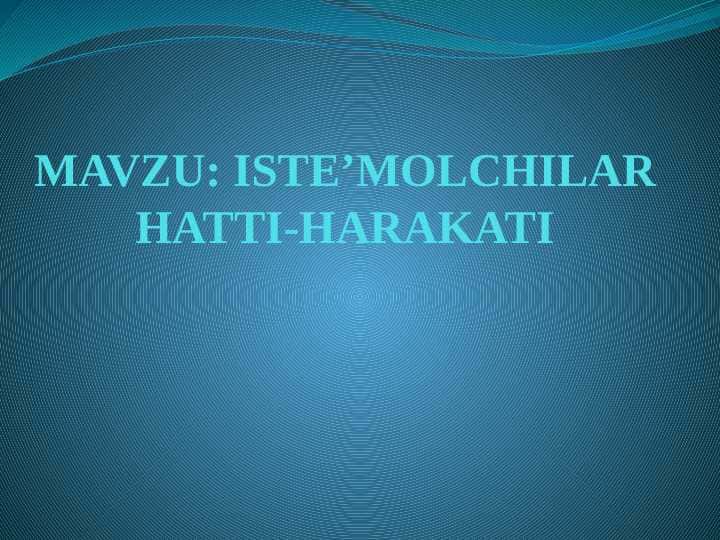 MAVZU: ISTE’MOLCHILAR HATTI-HARAKATI